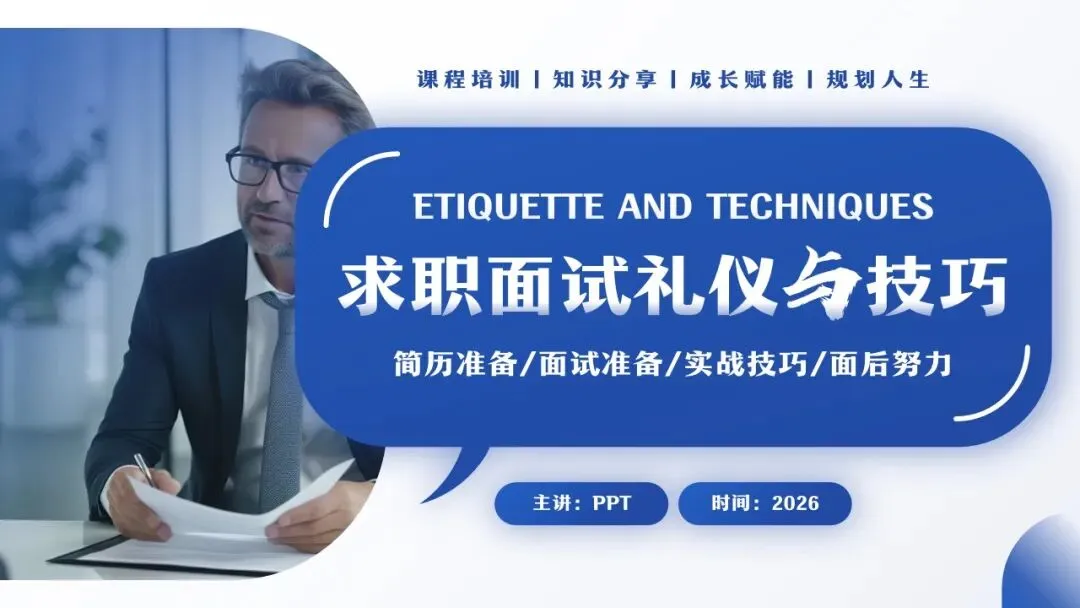 课程培训 | 知识分享 | 成长赋能 | 规划人生

ETIQUETTE AND TECHNIQUES

求职面试礼仪与技巧

简历准备/面试准备/实战技巧/面后努力

主讲：PPT

时间：2026